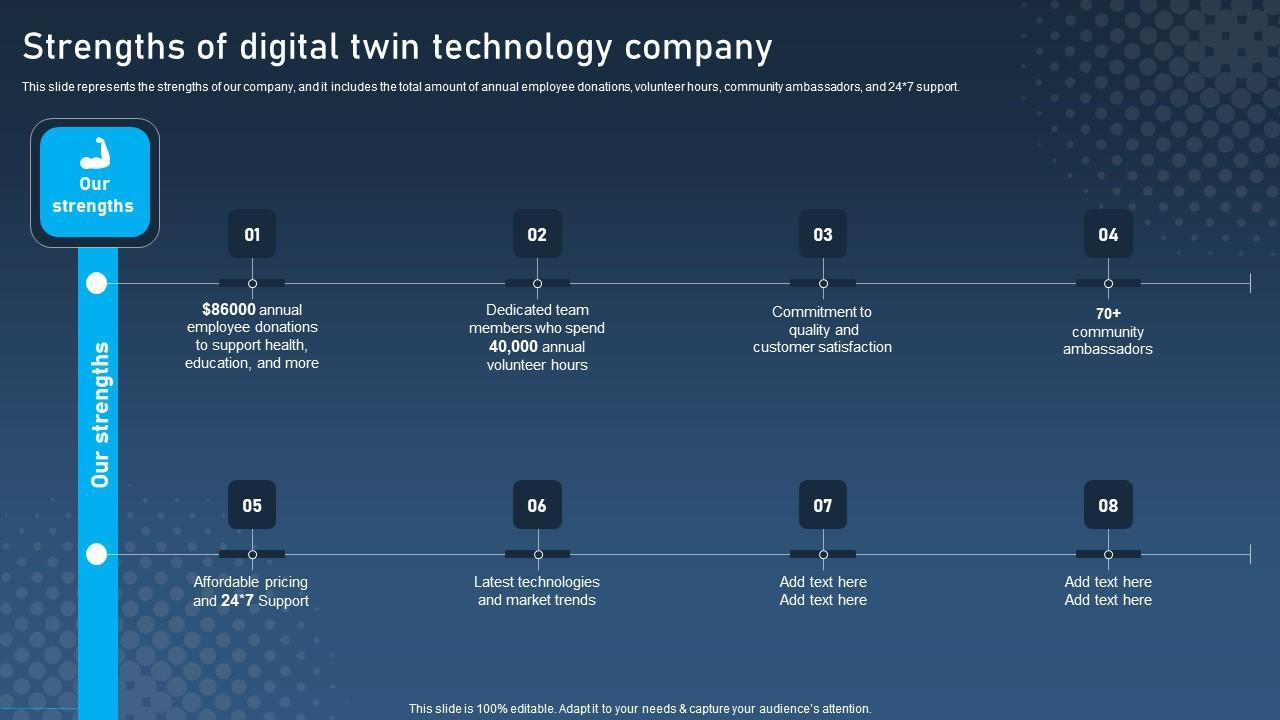 Strengths of digital twin technology company

This slide represents the strengths of our company, and it includes the total amount of annual employee donations, volunteer hours, community ambassadors, and 24*7 support.

Our strengths

Our strengths

01

$86000 annual employee donations to support health, education, and more

02

Dedicated team members who spend 40,000 annual volunteer hours

03

Commitment to quality and customer satisfaction

04

70+ community ambassadors

05

Affordable pricing and 24*7 Support

06

Latest technologies and market trends

07

Add text here Add text here

08

Add text here Add text here

This slide is 100% editable. Adapt it to your needs & capture your audience's attention.